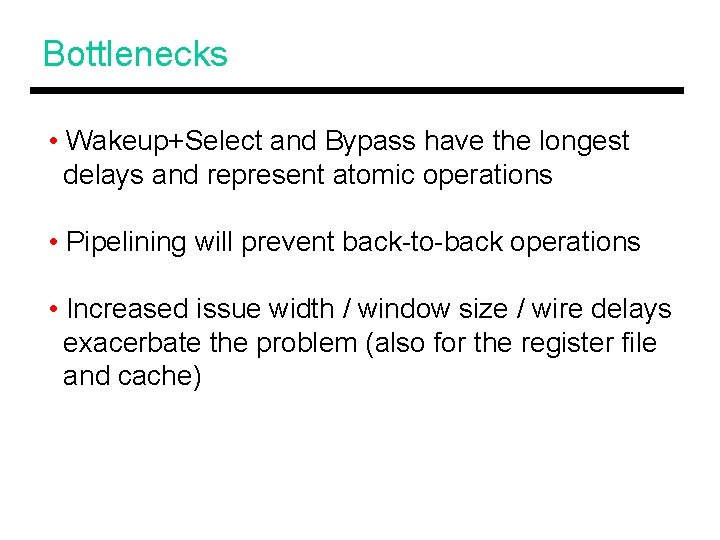 Bottlenecks

• Wakeup+Select and Bypass have the longest delays and represent atomic operations

• Pipelining will prevent back-to-back operations

• Increased issue width / window size / wire delays exacerbate the problem (also for the register file and cache)